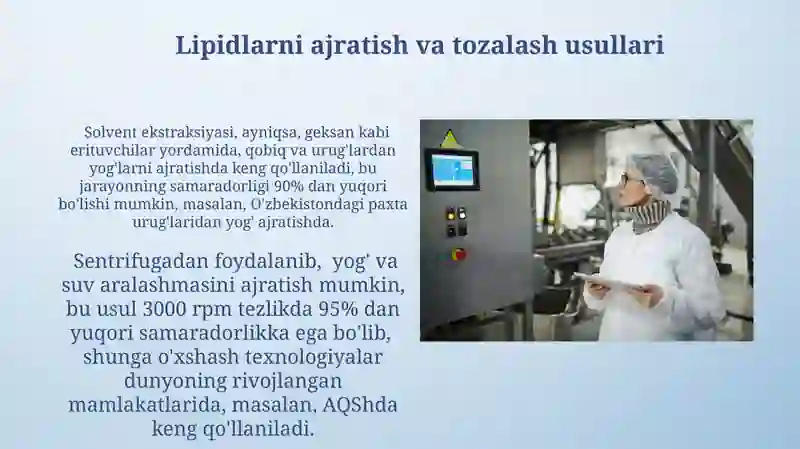 Lipidlarni ajratish va tozalash usullari

Solvent ekstraksiyasi, ayniqsa, geksan kabi erituvchilar yordamida, qobiq va urug'lardan yog'larni ajratishda keng qo'llaniladi, bu jarayonning samaradorligi 90% dan yuqori bo'lishi mumkin, masalan, O'zbekistondagi paxta urug'laridan yog' ajratishda.

Sentrifugadan foydalanib, yog' va suv aralashmasini ajratish mumkin, bu usul 3000 rpm tezlikda 95% dan yuqori samaradorlikka ega bo'lib, shunga o'xshash texnologiyalar dunyoning rivojlangan mamlakatlarida, masalan, AQShda keng qo'llaniladi.